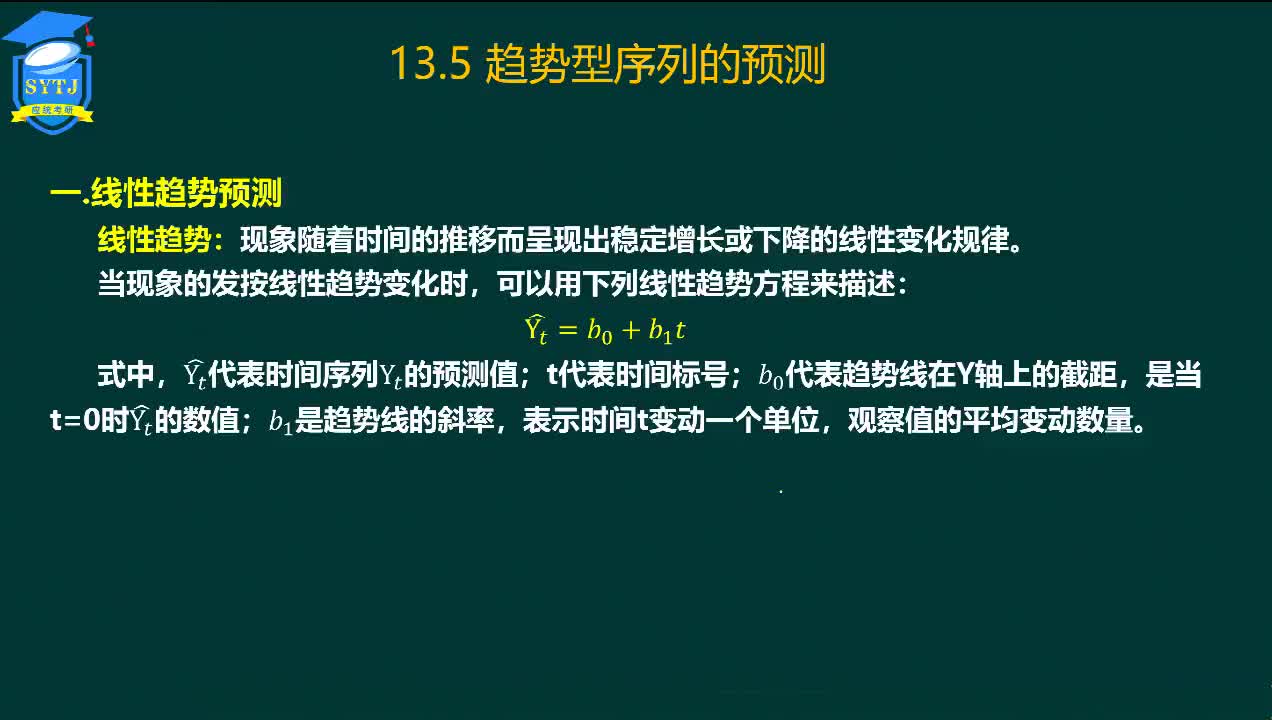 SYTJ
应统考研

13.5 趋势型序列的预测

一.线性趋势预测

线性趋势：现象随着时间的推移而呈现出稳定增长或下降的线性变化规律。

当现象的发按线性趋势变化时，可以用下列线性趋势方程来描述：

$\hat{Y}_t = b_0 + b_1 t$

式中，$\hat{Y}_t$代表时间序列$Y_t$的预测值；t代表时间标号；$b_0$代表趋势线在Y轴上的截距，是当t=0时$\hat{Y}_t$的数值；$b_1$是趋势线的斜率，表示时间t变动一个单位，观察值的平均变动数量。